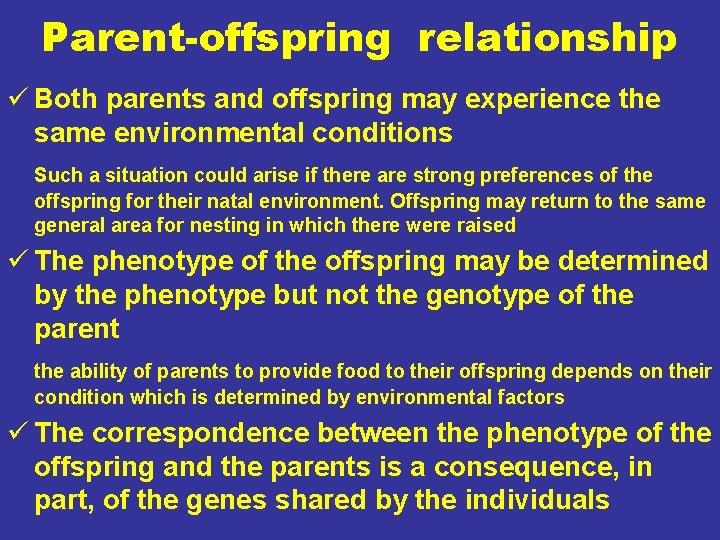 Parent-offspring relationship

✓ Both parents and offspring may experience the same environmental conditions

Such a situation could arise if there are strong preferences of the offspring for their natal environment. Offspring may return to the same general area for nesting in which there were raised

✓ The phenotype of the offspring may be determined by the phenotype but not the genotype of the parent

the ability of parents to provide food to their offspring depends on their condition which is determined by environmental factors

✓ The correspondence between the phenotype of the offspring and the parents is a consequence, in part, of the genes shared by the individuals